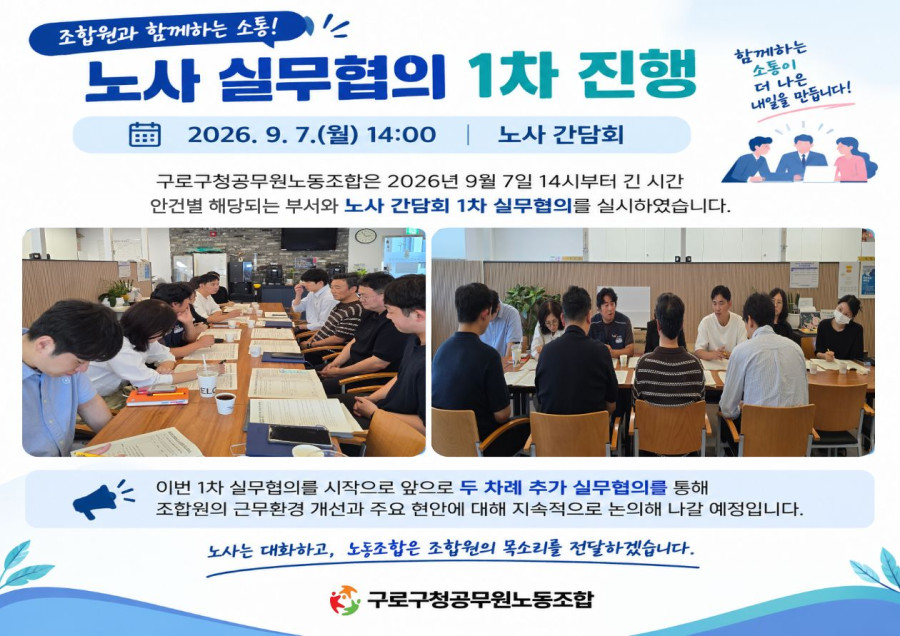 조합원과 함께하는 소통!

노사 실무협의 1차 진행

함께하는 소통이 더 나은 내일을 만듭니다!

2026. 9. 7.(월) 14:00 | 노사 간담회

구로구청공무원노동조합은 2026년 9월 7일 14시부터 긴 시간 안건별 해당되는 부서와 노사 간담회 1차 실무협의를 실시하였습니다.

이번 1차 실무협의를 시작으로 앞으로 두 차례 추가 실무협의를 통해 조합원의 근무환경 개선과 주요 현안에 대해 지속적으로 논의해 나갈 예정입니다.

노사는 대화하고, 노동조합은 조합원의 목소리를 전달하겠습니다.

구로구청공무원노동조합